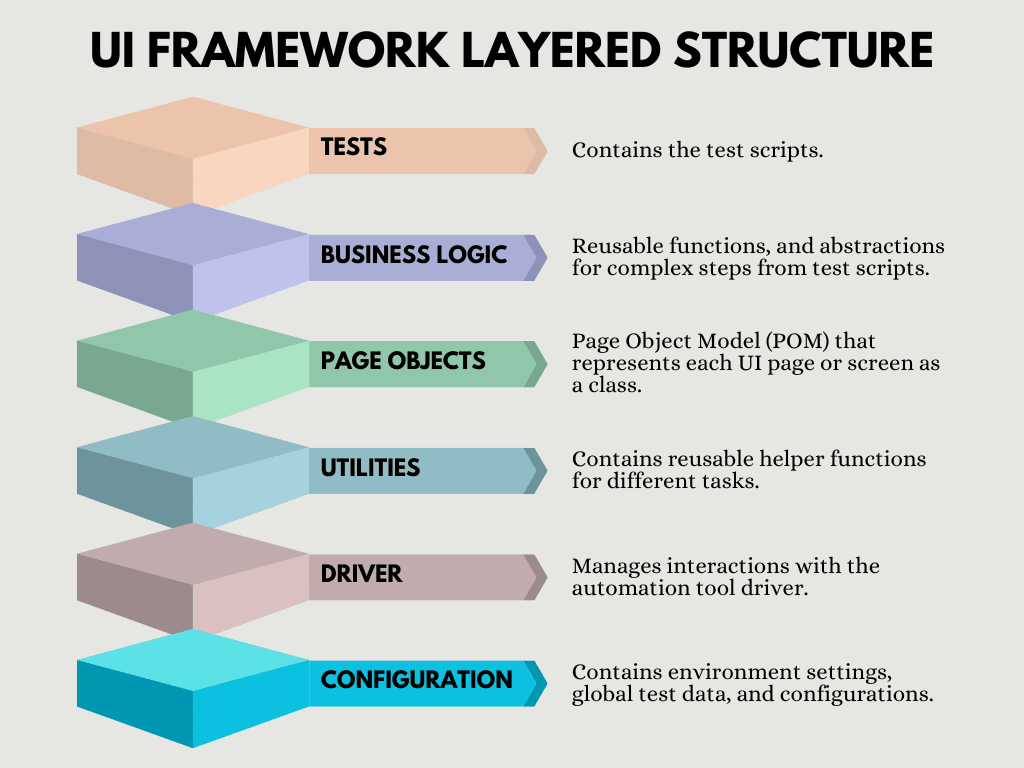 UI FRAMEWORK LAYERED STRUCTURE

TESTS

Contains the test scripts.

BUSINESS LOGIC

Reusable functions, and abstractions for complex steps from test scripts.

PAGE OBJECTS

Page Object Model (POM) that represents each UI page or screen as a class.

UTILITIES

Contains reusable helper functions for different tasks.

DRIVER

Manages interactions with the automation tool driver.

CONFIGURATION

Contains environment settings, global test data, and configurations.